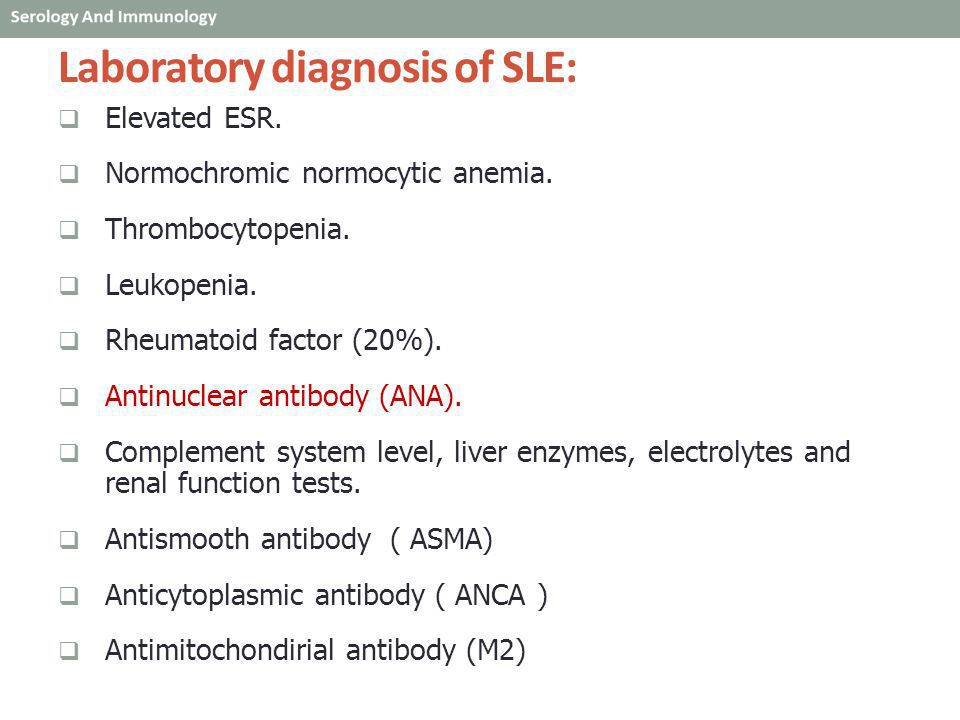 Serology And Immunology

Laboratory diagnosis of SLE:

❑ Elevated ESR.

❑ Normochromic normocytic anemia.

❑ Thrombocytopenia.

❑ Leukopenia.

❑ Rheumatoid factor (20%).

❑ Antinuclear antibody (ANA).

❑ Complement system level, liver enzymes, electrolytes and renal function tests.

❑ Antismooth antibody ( ASMA)

❑ Anticytoplasmic antibody ( ANCA )

❑ Antimitochondirial antibody (M2)